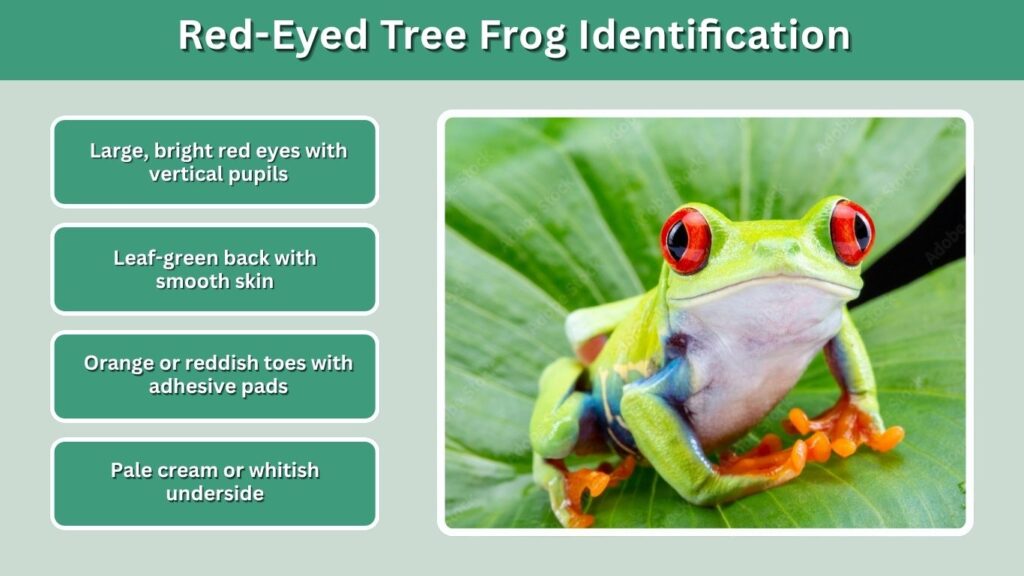 Red-Eyed Tree Frog Identification

Large, bright red eyes with vertical pupils

Leaf-green back with smooth skin

Orange or reddish toes with adhesive pads

Pale cream or whitish underside

Adobe Stock